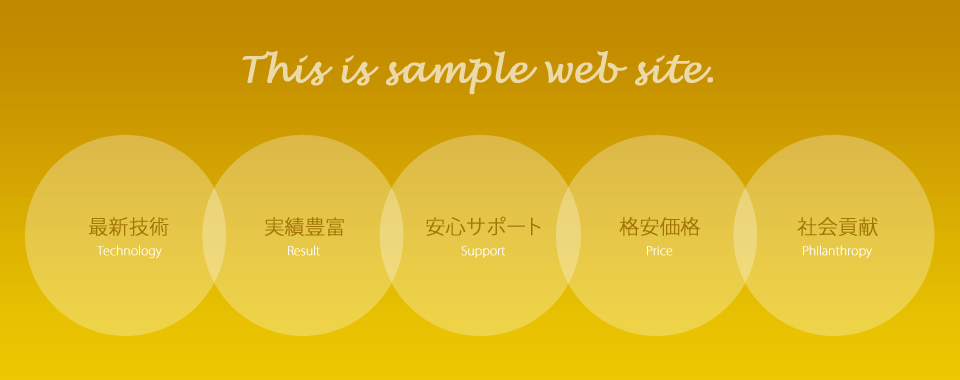 This is sample web site.

最新技術
Technology

実績豊富
Result

安心サポート
Support

格安価格
Price

社会貢献
Philanthropy